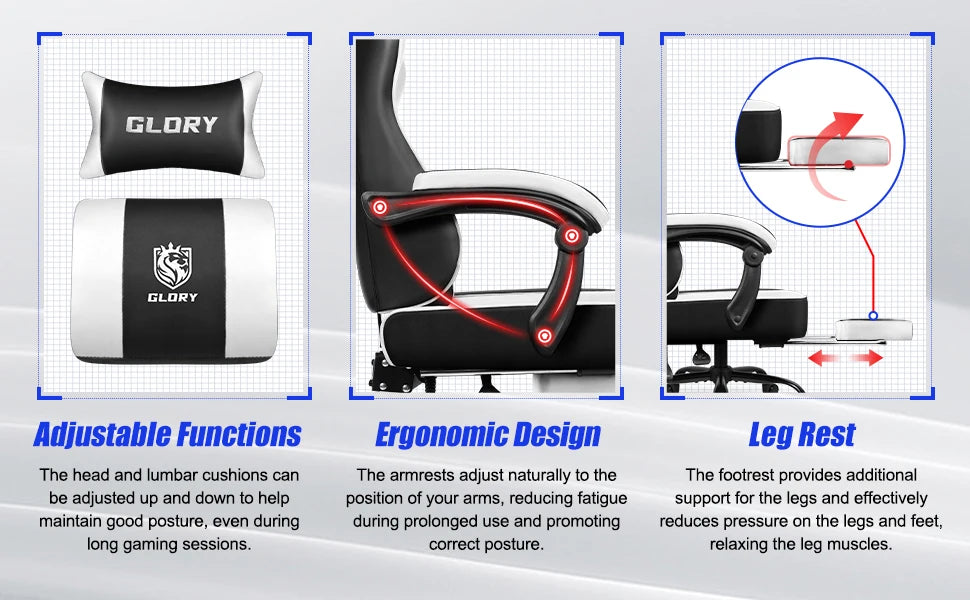 GLORY

GLORY

Adjustable Functions

The head and lumbar cushions can be adjusted up and down to help maintain good posture, even during long gaming sessions.

Ergonomic Design

The armrests adjust naturally to the position of your arms, reducing fatigue during prolonged use and promoting correct posture.

Leg Rest

The footrest provides additional support for the legs and effectively reduces pressure on the legs and feet, relaxing the leg muscles.